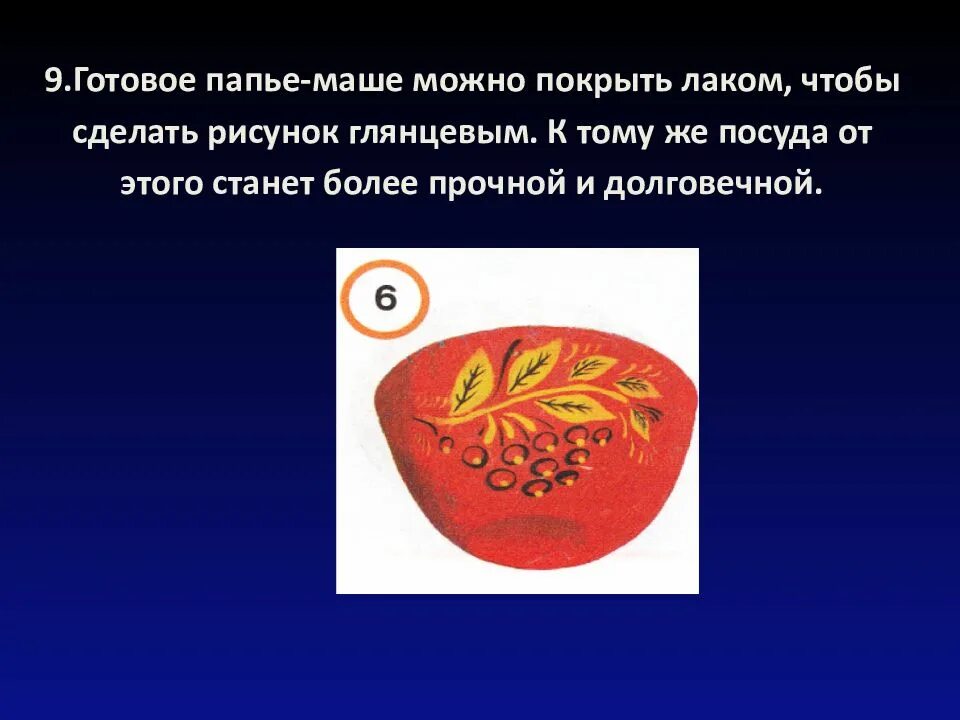 9.Готовое папье-маше можно покрыть лаком, чтобы сделать рисунок глянцевым. К тому же посуда от этого станет более прочной и долговечной.

6